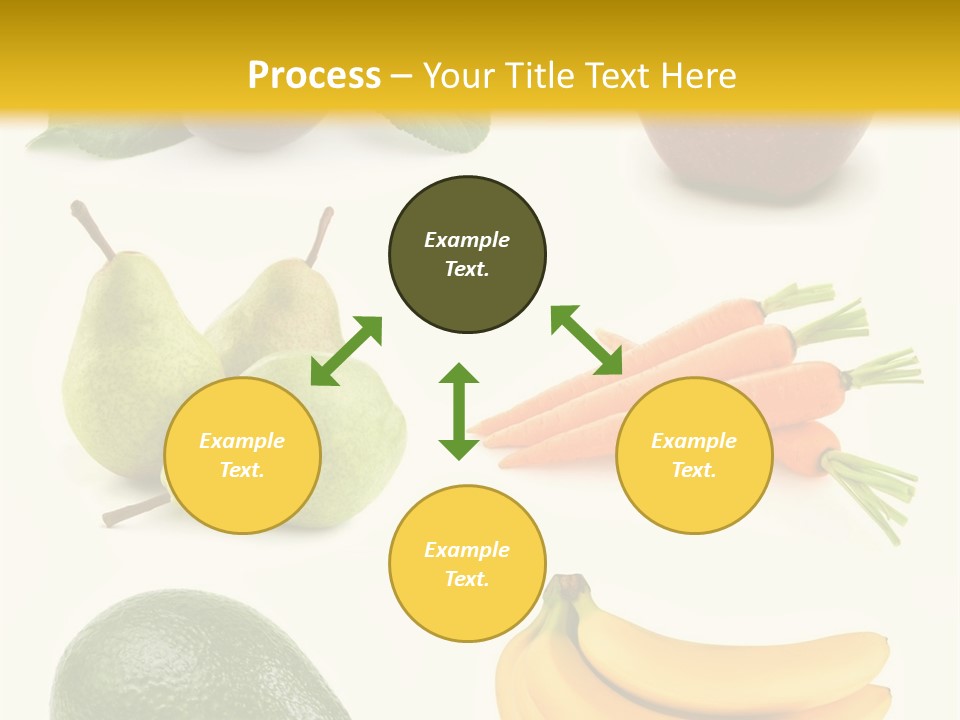 Process – Your Title Text Here

Example Text.

Example Text.

Example Text.

Example Text.